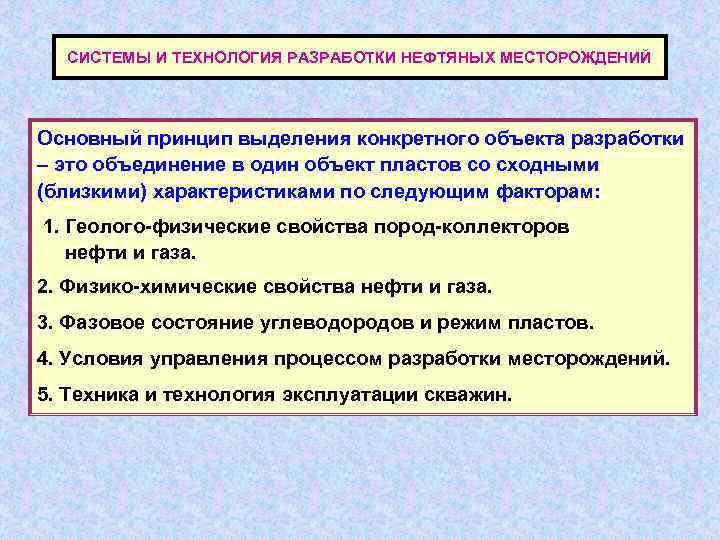 СИСТЕМЫ И ТЕХНОЛОГИЯ РАЗРАБОТКИ НЕФТЯНЫХ МЕСТОРОЖДЕНИЙ

Основный принцип выделения конкретного объекта разработки – это объединение в один объект пластов со сходными (близкими) характеристиками по следующим факторам:

1. Геолого-физические свойства пород-коллекторов нефти и газа.

2. Физико-химические свойства нефти и газа.

3. Фазовое состояние углеводородов и режим пластов.

4. Условия управления процессом разработки месторождений.

5. Техника и технология эксплуатации скважин.